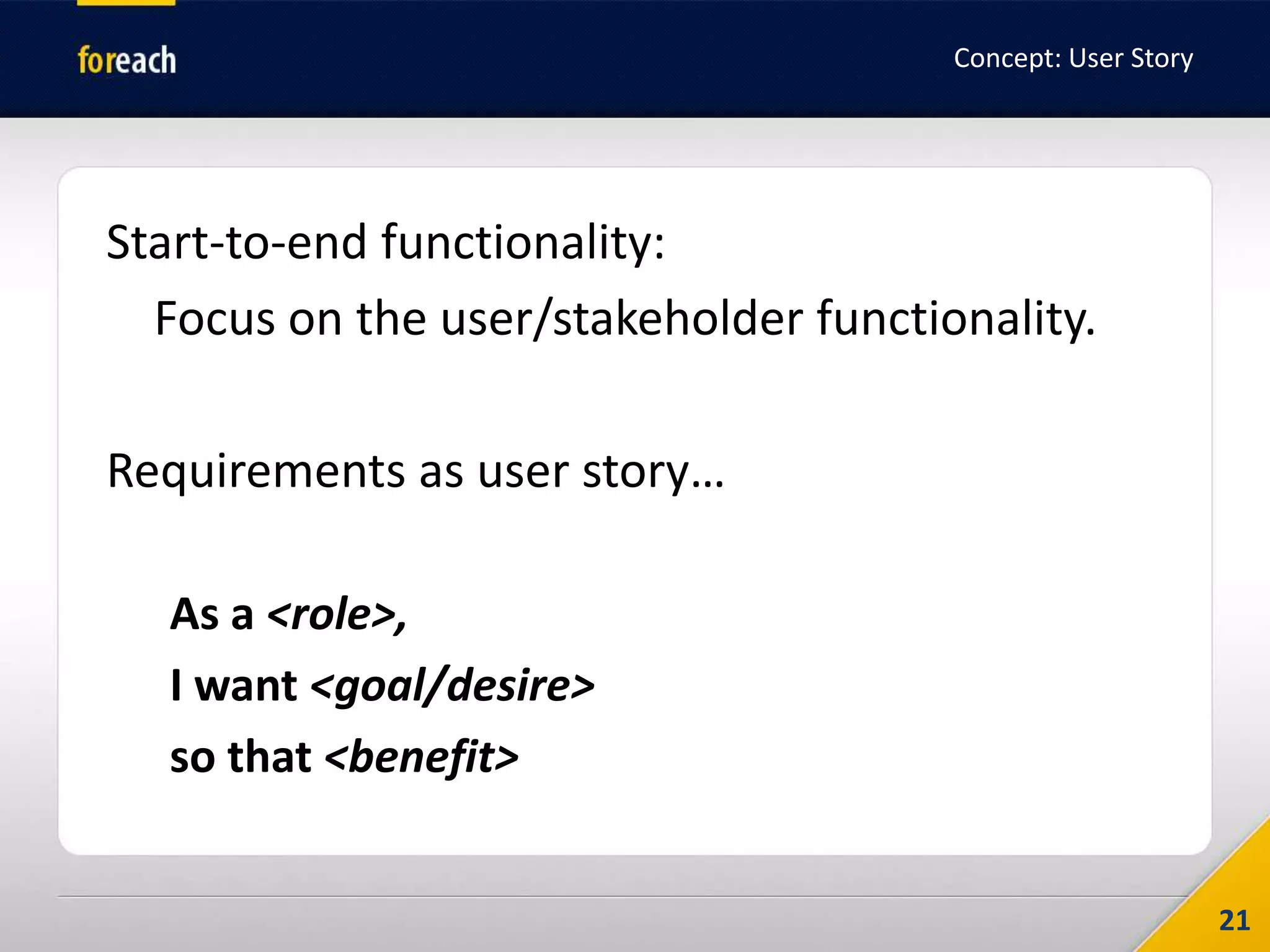 foreach

Concept: User Story

Start-to-end functionality:

Focus on the user/stakeholder functionality.

Requirements as user story…

As a <role>,

I want <goal/desire>

so that <benefit>

21